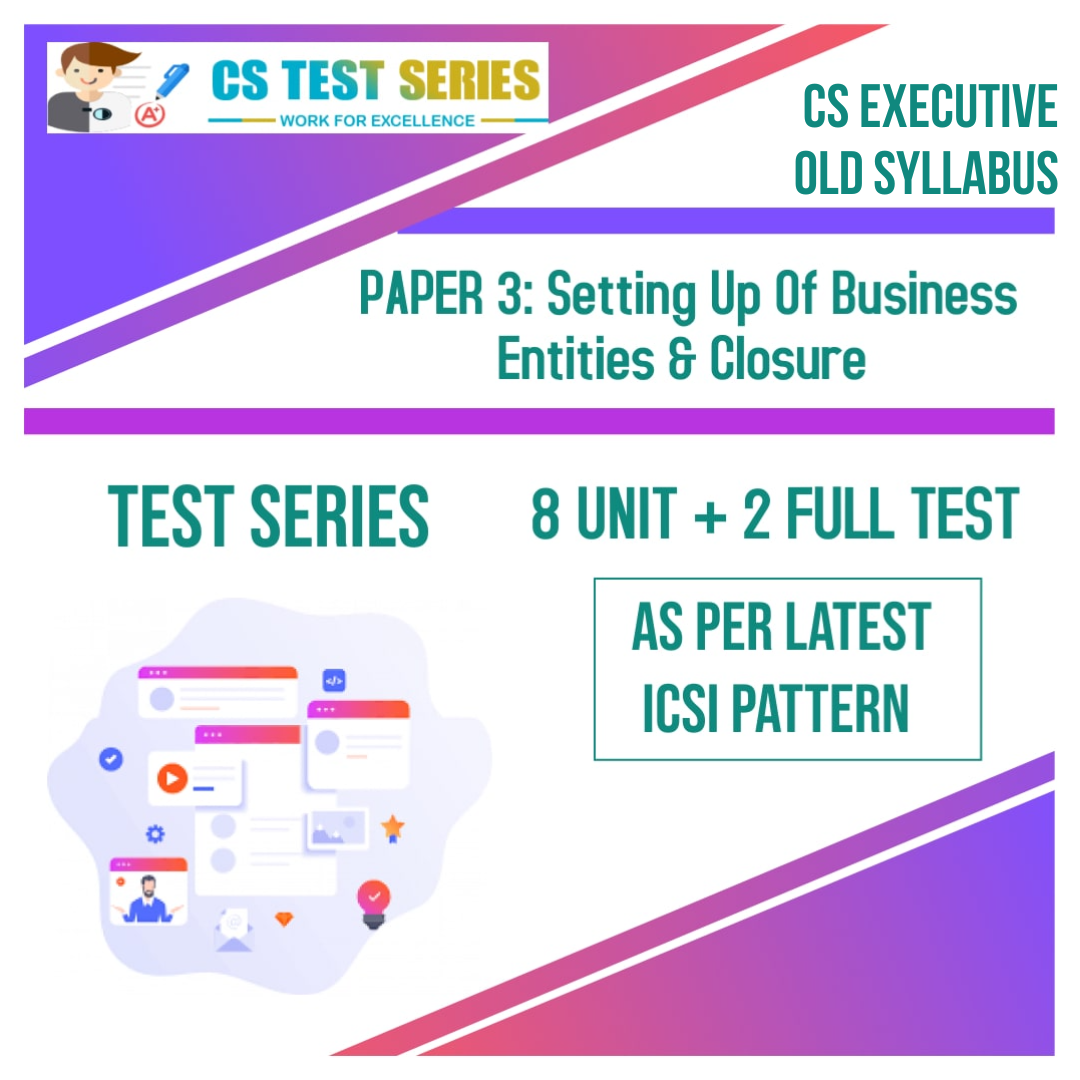 A+
CS TEST SERIES
WORK FOR EXCELLENCE

CS EXECUTIVE
OLD SYLLABUS

PAPER 3: Setting Up Of Business Entities & Closure

TEST SERIES

8 UNIT + 2 FULL TEST

AS PER LATEST ICSI PATTERN

</>